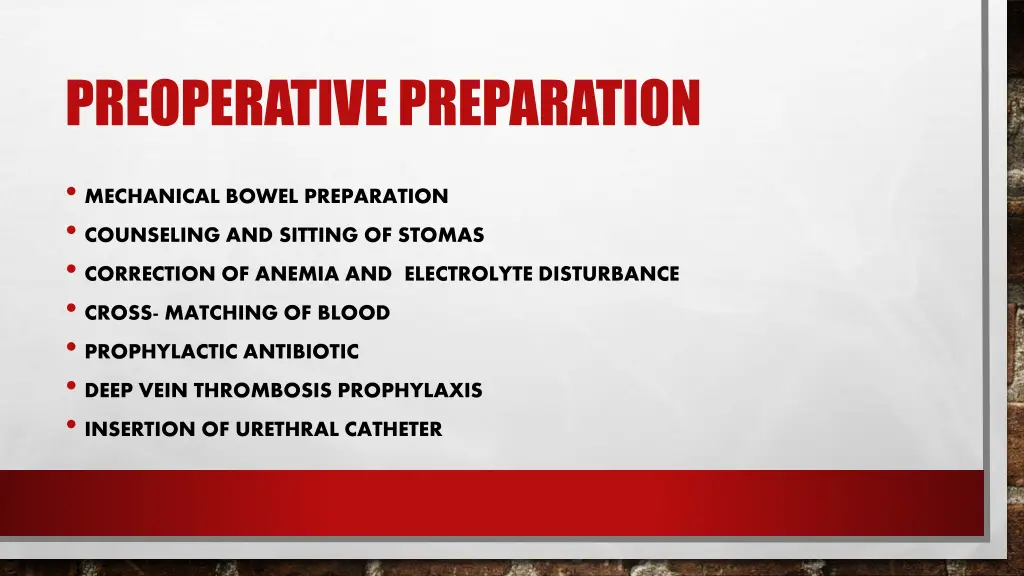 PREOPERATIVE PREPARATION

• MECHANICAL BOWEL PREPARATION
• COUNSELING AND SITTING OF STOMAS
• CORRECTION OF ANEMIA AND ELECTROLYTE DISTURBANCE
• CROSS- MATCHING OF BLOOD
• PROPHYLACTIC ANTIBIOTIC
• DEEP VEIN THROMBOSIS PROPHYLAXIS
• INSERTION OF URETHRAL CATHETER